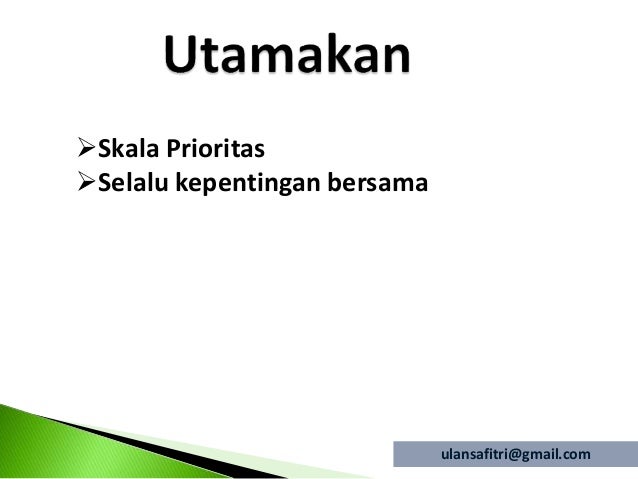 Utamakan

➢Skala Prioritas
➢Selalu kepentingan bersama

ulansafitri@gmail.com